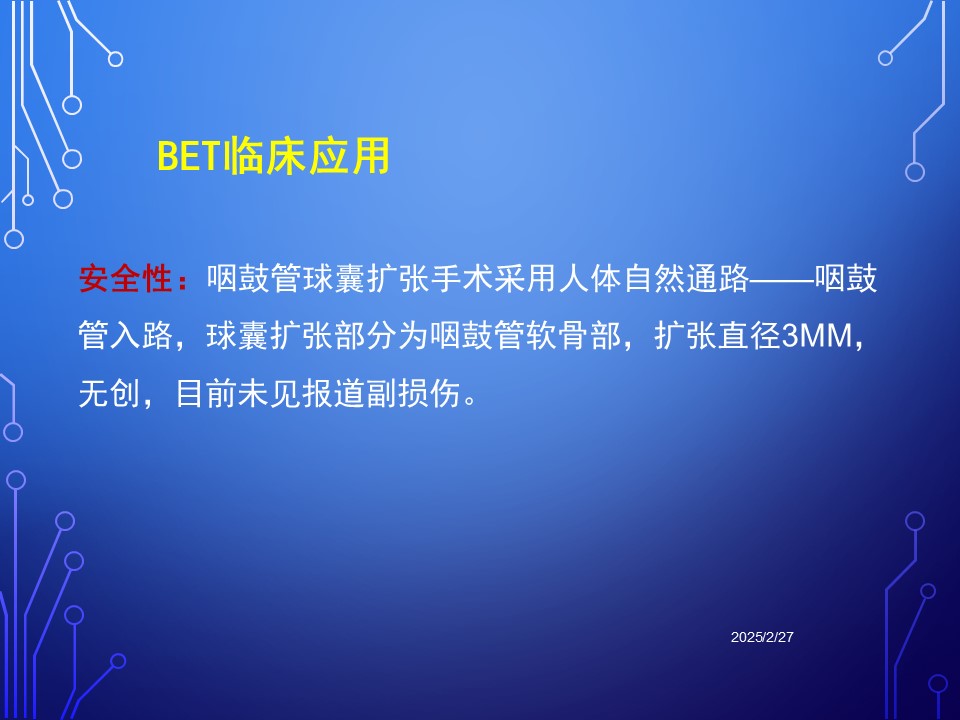 BET临床应用

安全性：咽鼓管球囊扩张手术采用人体自然通路——咽鼓管入路，球囊扩张部分为咽鼓管软骨部，扩张直径3MM，无创，目前未见报道副损伤。

2025/2/27